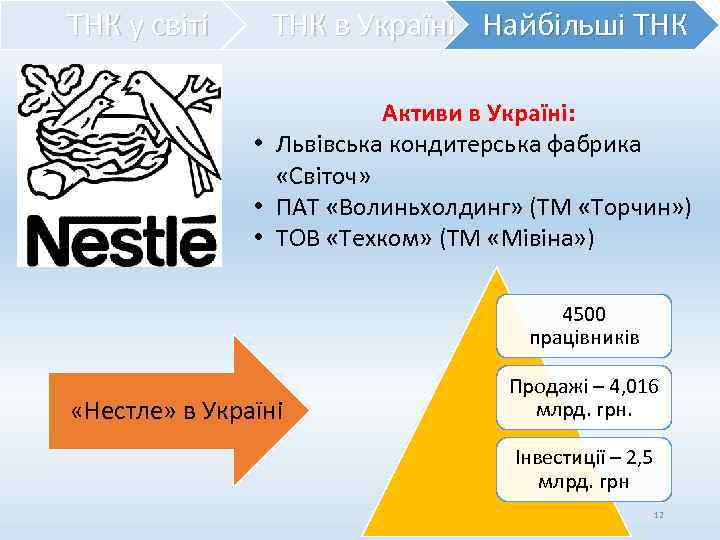 ТНК у світі ТНК в Україні Найбільші ТНК

Nestlé

Активи в Україні:
• Львівська кондитерська фабрика «Світоч»
• ПАТ «Волиньхолдинг» (ТМ «Торчин»)
• ТОВ «Техком» (ТМ «Мівіна»)

«Нестле» в Україні

4500 працівників

Продажі – 4,016 млрд. грн.

Інвестиції – 2,5 млрд. грн

12